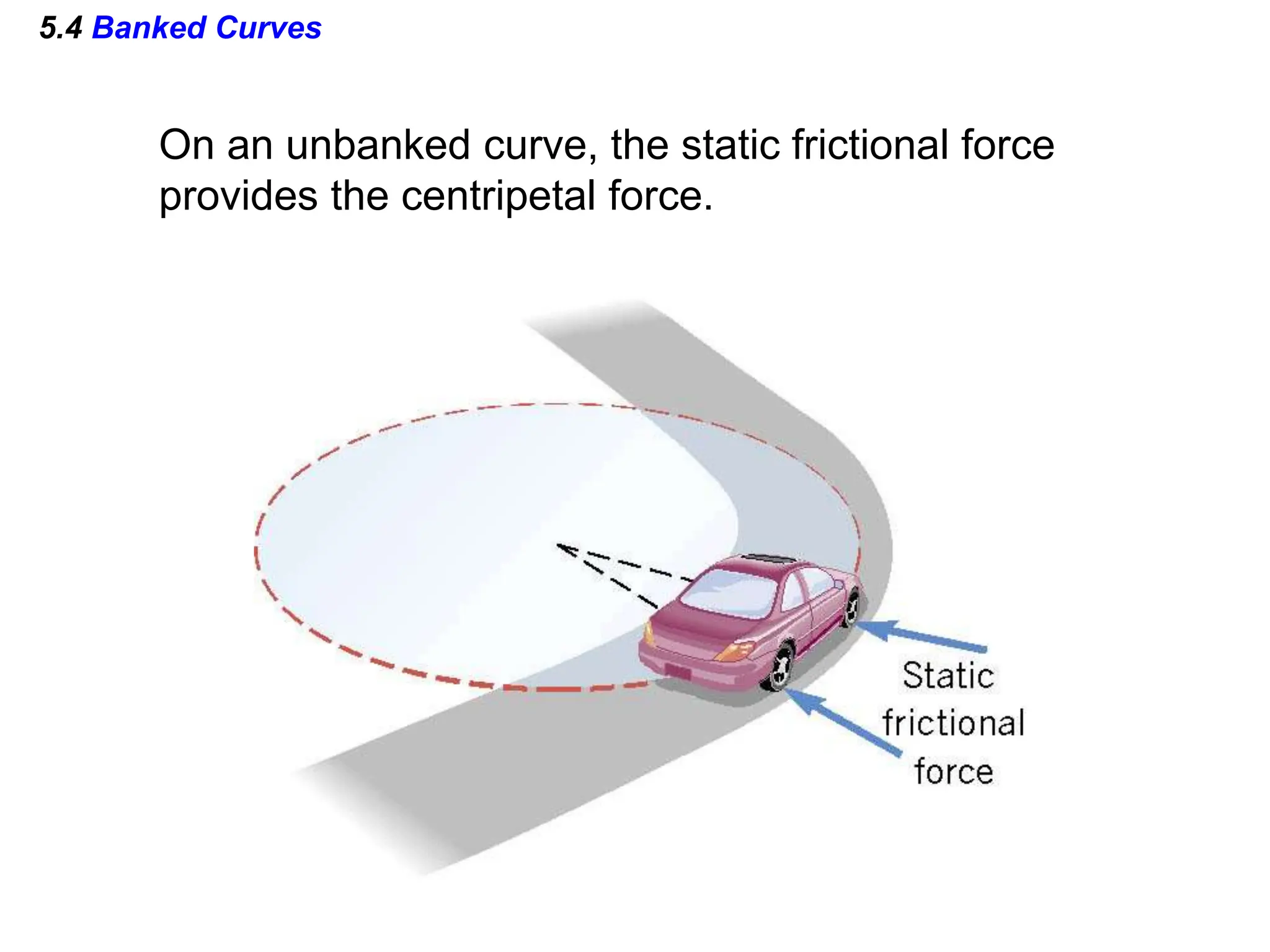 5.4 Banked Curves

On an unbanked curve, the static frictional force provides the centripetal force.

Static frictional force